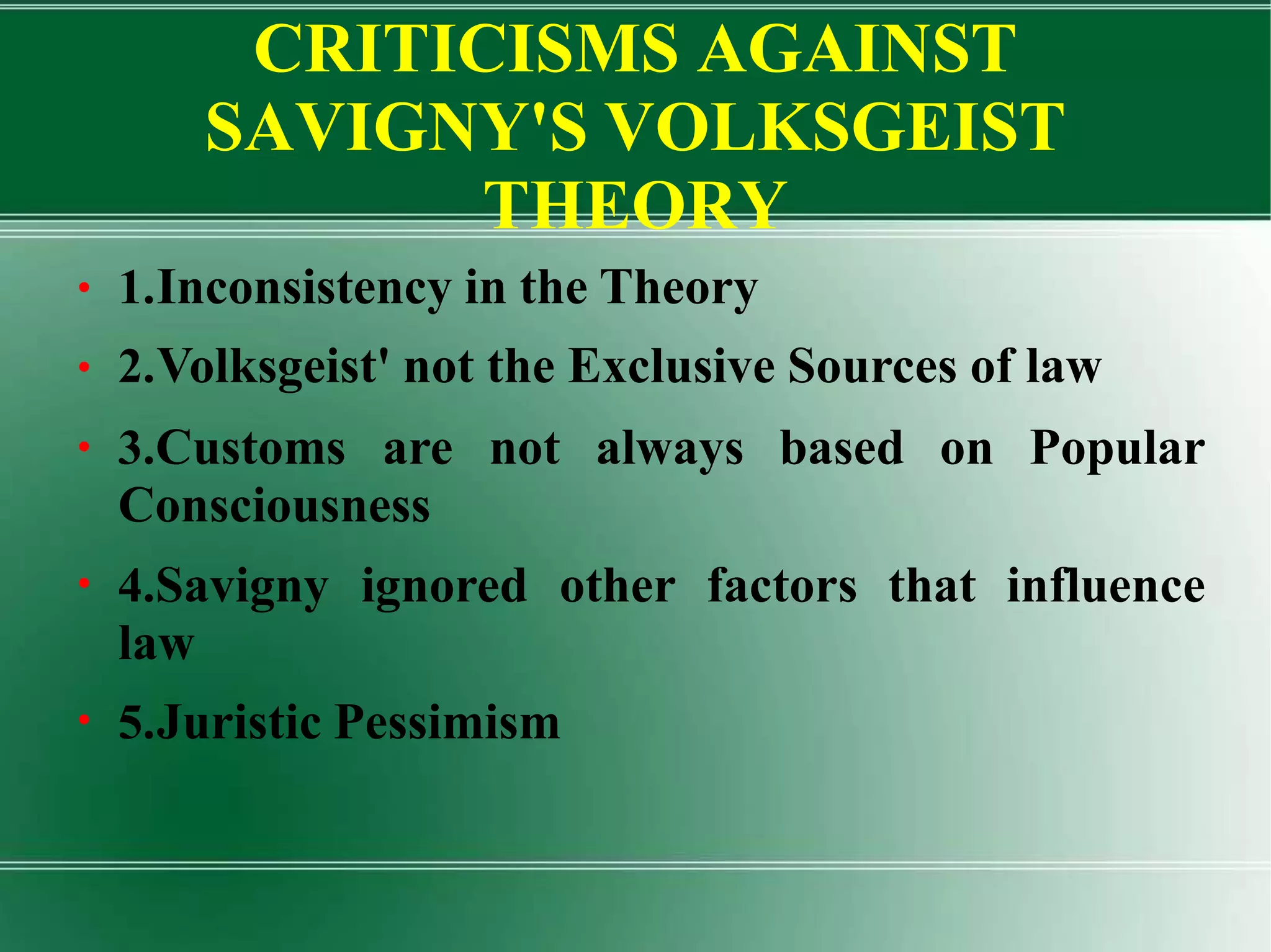 CRITICISMS AGAINST SAVIGNY'S VOLKSGEIST THEORY

• 1.Inconsistency in the Theory
• 2.Volksgeist' not the Exclusive Sources of law
• 3.Customs are not always based on Popular Consciousness
• 4.Savigny ignored other factors that influence law
• 5.Juristic Pessimism